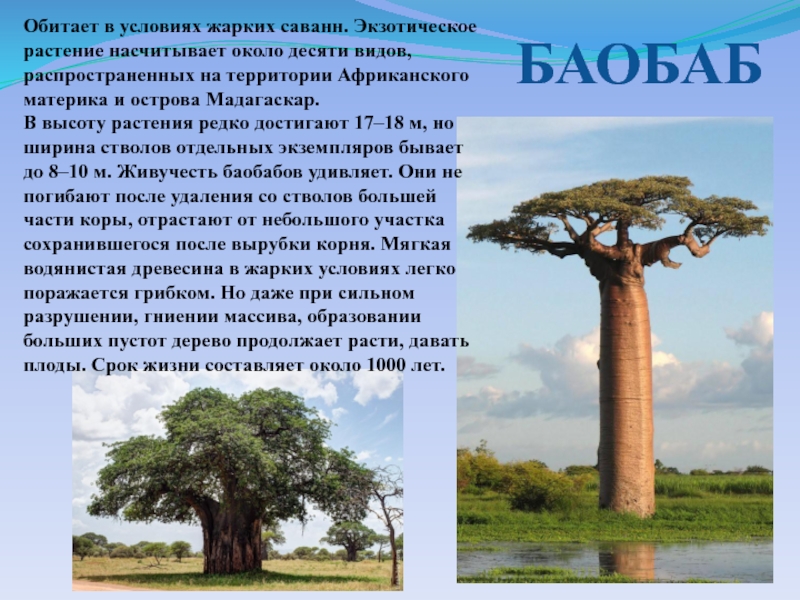 БАОБАБ

Обитает в условиях жарких саванн. Экзотическое растение насчитывает около десяти видов, распространенных на территории Африканского материка и острова Мадагаскар.
В высоту растения редко достигают 17–18 м, но ширина стволов отдельных экземпляров бывает до 8–10 м. Живучесть баобабов удивляет. Они не погибают после удаления со стволов большей части коры, отрастают от небольшого участка сохранившегося после вырубки корня. Мягкая водянистая древесина в жарких условиях легко поражается грибком. Но даже при сильном разрушении, гниении массива, образовании больших пустот дерево продолжает расти, давать плоды. Срок жизни составляет около 1000 лет.